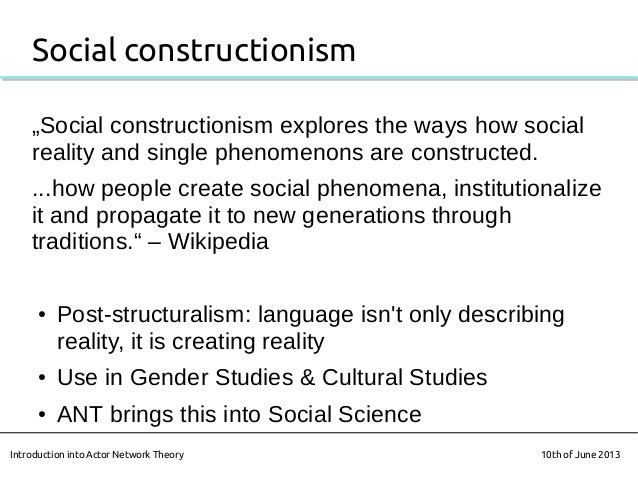 Social constructionism

„Social constructionism explores the ways how social reality and single phenomenons are constructed.

...how people create social phenomena, institutionalize it and propagate it to new generations through traditions.“ – Wikipedia

• Post-structuralism: language isn't only describing reality, it is creating reality
• Use in Gender Studies & Cultural Studies
• ANT brings this into Social Science

Introduction into Actor Network Theory

10th of June 2013